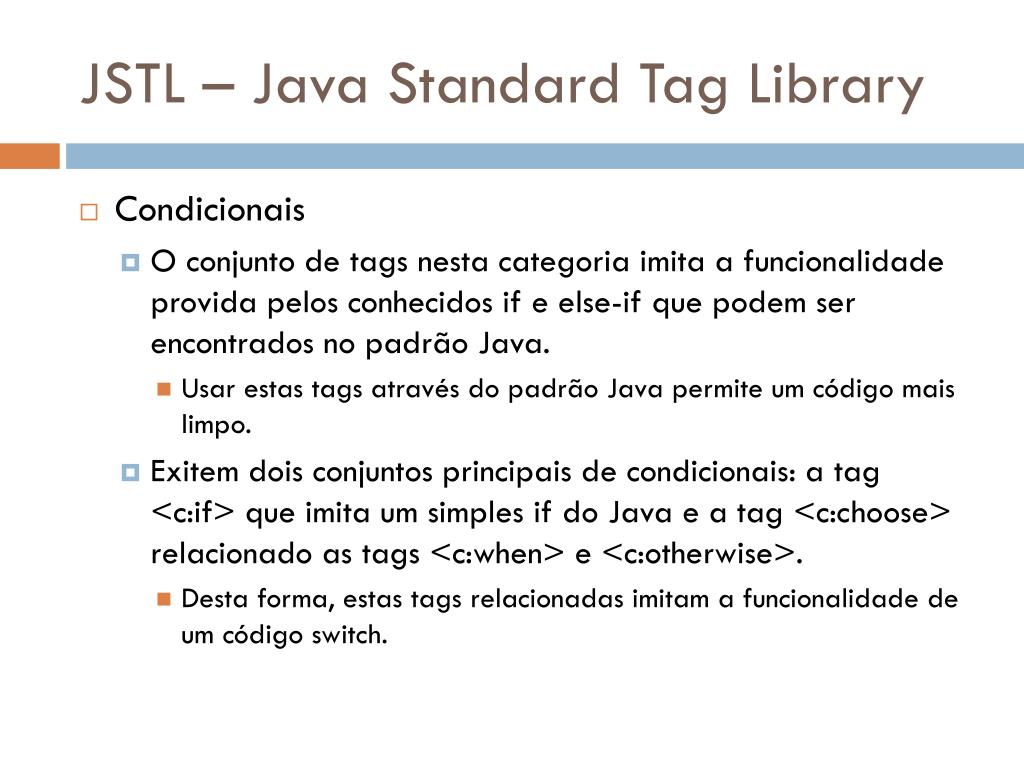 JSTL – Java Standard Tag Library

Condicionais

O conjunto de tags nesta categoria imita a funcionalidade provida pelos conhecidos if e else-if que podem ser encontrados no padrão Java.

Usar estas tags através do padrão Java permite um código mais limpo.

Exitem dois conjuntos principais de condicionais: a tag <c:if> que imita um simples if do Java e a tag <c:choose> relacionado as tags <c:when> e <c:otherwise>.

Desta forma, estas tags relacionadas imitam a funcionalidade de um código switch.